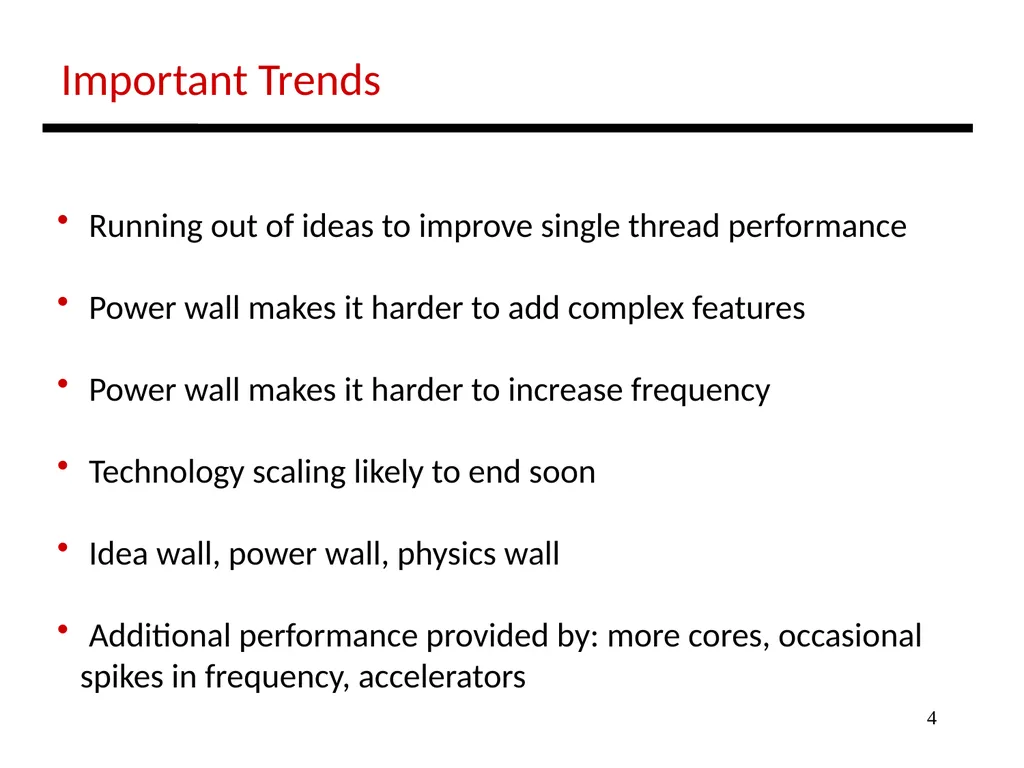 Important Trends

• Running out of ideas to improve single thread performance

• Power wall makes it harder to add complex features

• Power wall makes it harder to increase frequency

• Technology scaling likely to end soon

• Idea wall, power wall, physics wall

• Additional performance provided by: more cores, occasional spikes in frequency, accelerators

4